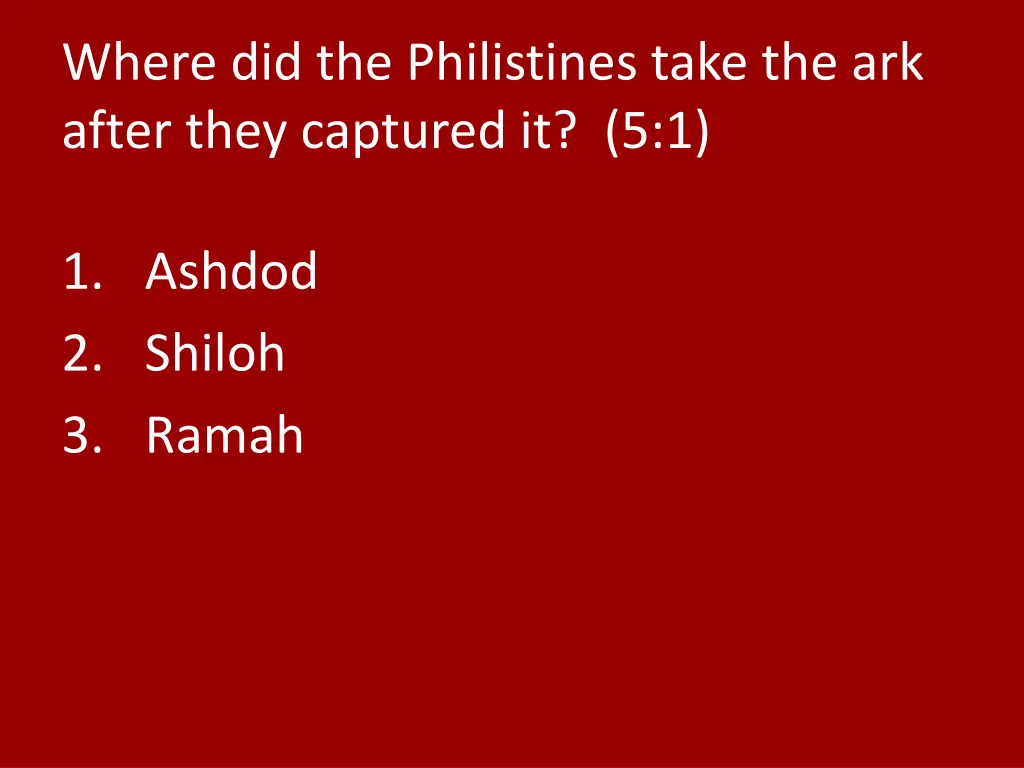 Where did the Philistines take the ark after they captured it?  (5:1)

1. Ashdod
2. Shiloh
3. Ramah